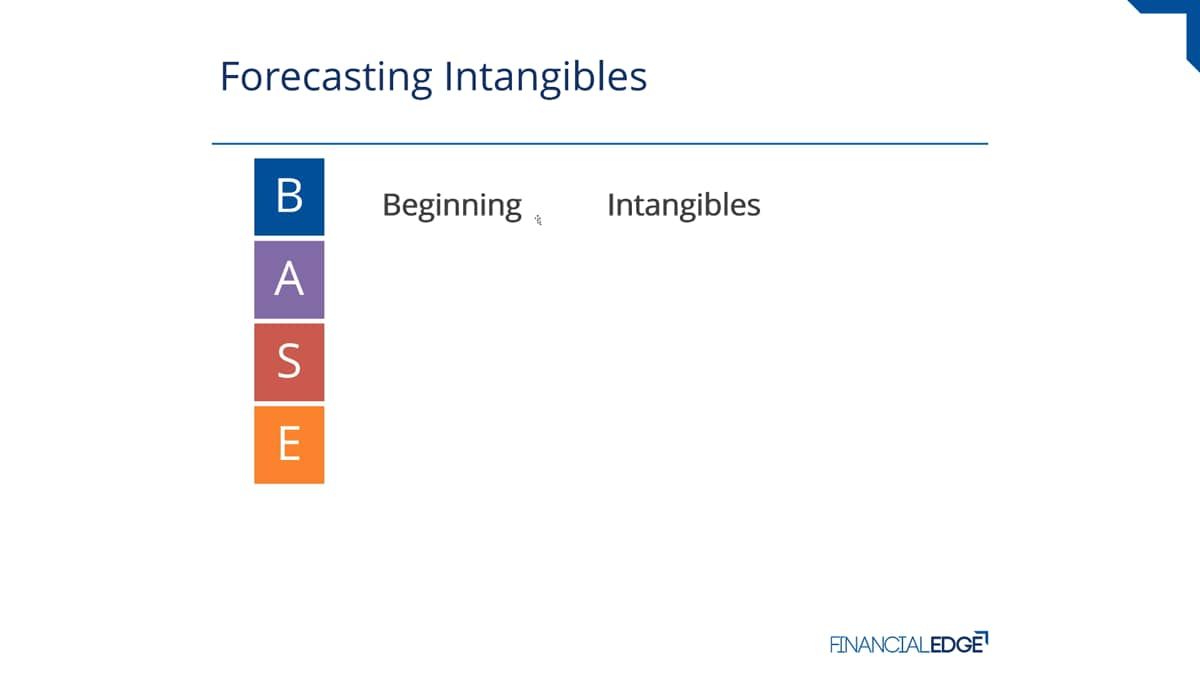 Forecasting Intangibles

B Beginning Intangibles

A

S

E

FINANCIALEDGE